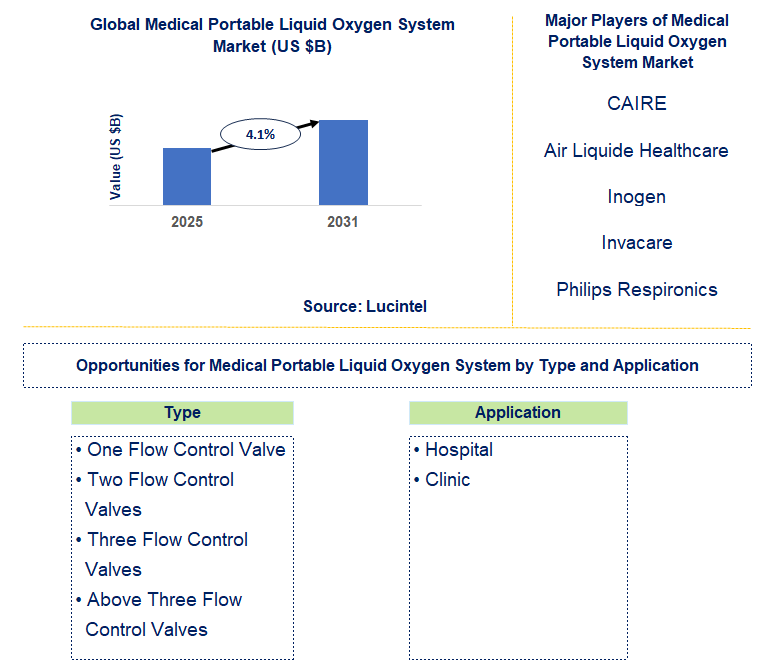 Global Medical Portable Liquid Oxygen System Market (US $B)

Value (US $B)

4.1%

2025

2031

Source: Lucintel

Major Players of Medical Portable Liquid Oxygen System Market

CAIRE

Air Liquide Healthcare

Inogen

Invacare

Philips Respironics

Opportunities for Medical Portable Liquid Oxygen System by Type and Application

Type

• One Flow Control Valve
• Two Flow Control Valves
• Three Flow Control Valves
• Above Three Flow Control Valves

Application

• Hospital
• Clinic